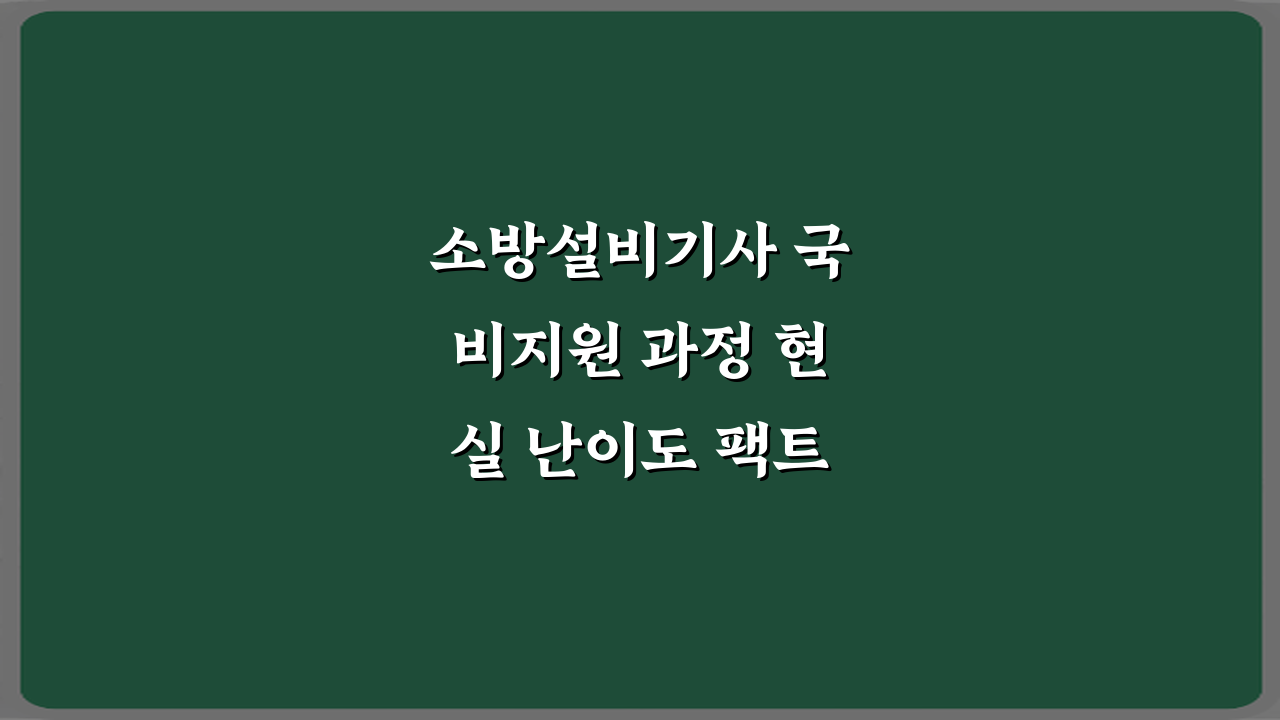 소방설비기사 국비지원 과정 현실 난이도 팩트